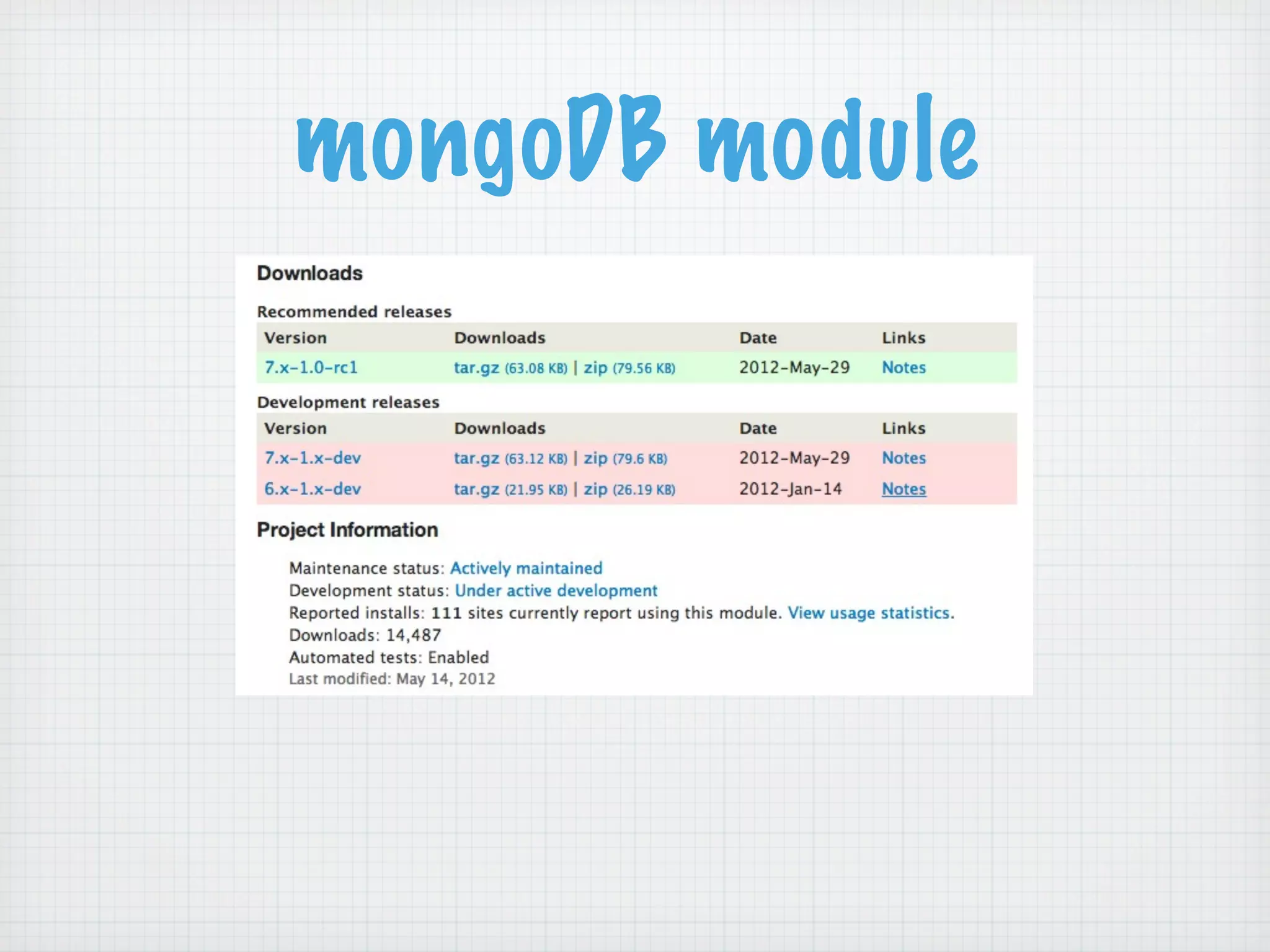 mongoDB module

Downloads

Recommended releases

| Version | Downloads | Date | Links |
|---|---|---|---|
| 7.x-1.0-rc1 | tar.gz (63.08 KB) \| zip (79.56 KB) | 2012-May-29 | Notes |

Development releases

| Version | Downloads | Date | Links |
|---|---|---|---|
| 7.x-1.x-dev | tar.gz (63.12 KB) \| zip (79.6 KB) | 2012-May-29 | Notes |
| 6.x-1.x-dev | tar.gz (21.95 KB) \| zip (26.19 KB) | 2012-Jan-14 | Notes |

Project Information

Maintenance status: Actively maintained
Development status: Under active development
Reported installs: 111 sites currently report using this module. View usage statistics.
Downloads: 14,487
Automated tests: Enabled
Last modified: May 14, 2012